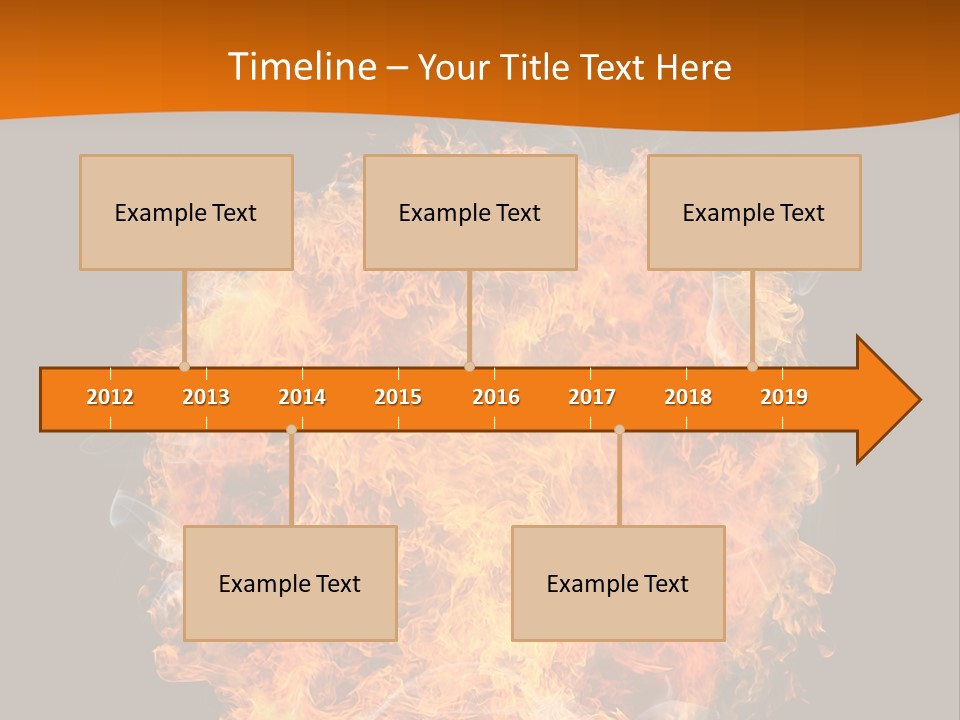 Timeline – Your Title Text Here

Example Text

Example Text

Example Text

2012
2013
2014
2015
2016
2017
2018
2019

Example Text

Example Text